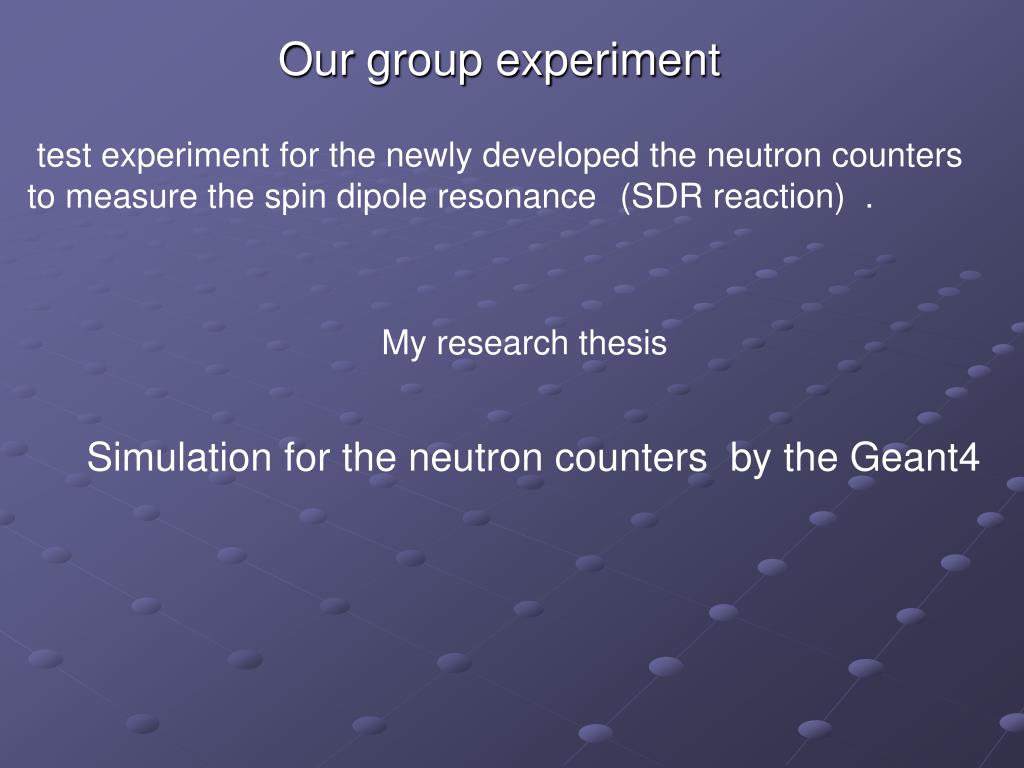 Our group experiment

test experiment for the newly developed the neutron counters to measure the spin dipole resonance (SDR reaction) .

My research thesis

Simulation for the neutron counters by the Geant4